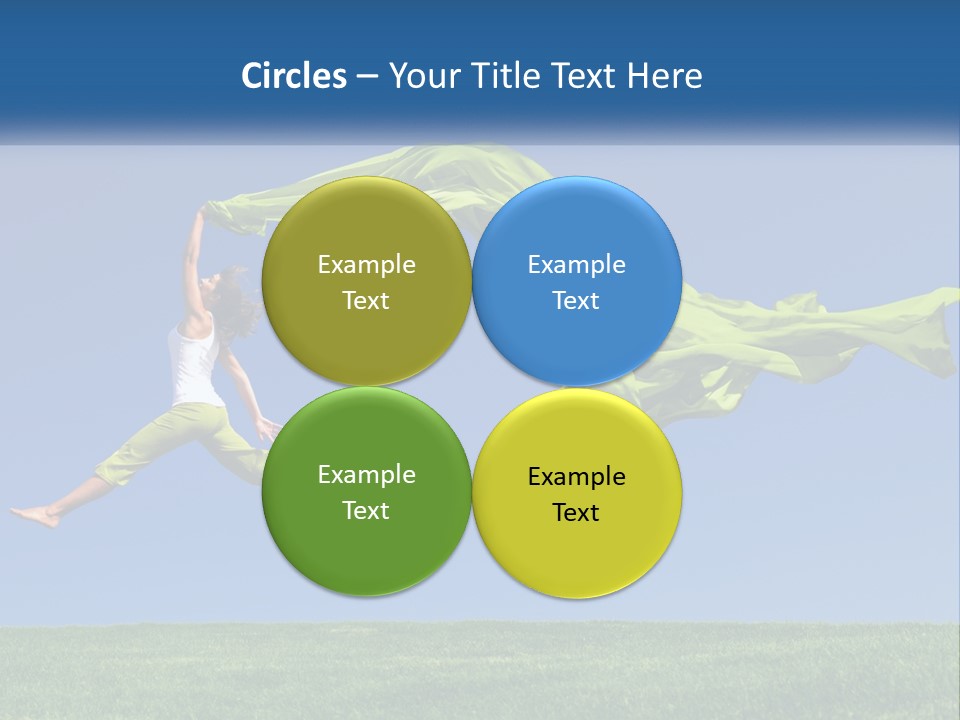 Circles – Your Title Text Here

Example Text

Example Text

Example Text

Example Text